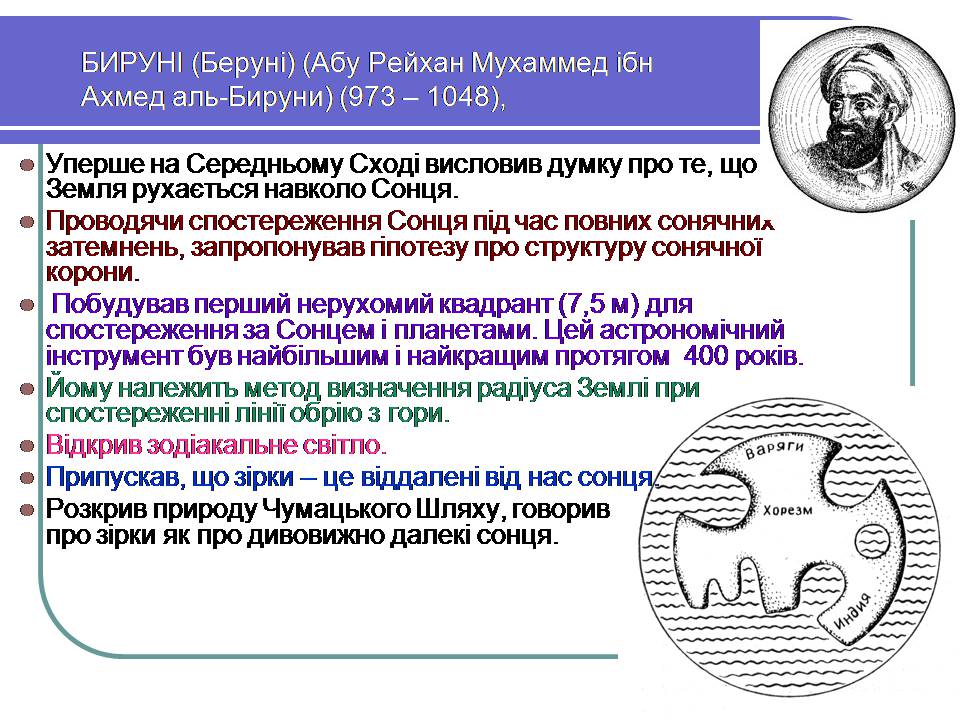 БИРУНІ (Беруні) (Абу Рейхан Мухаммед ібн Ахмед аль-Бируни) (973 – 1048),

Уперше на Середньому Сході висловив думку про те, що Земля рухається навколо Сонця.
Проводячи спостереження Сонця під час повних сонячних затемнень, запропонував гіпотезу про структуру сонячної корони.
Побудував перший нерухомий квадрант (7,5 м) для спостереження за Сонцем і планетами. Цей астрономічний інструмент був найбільшим і найкращим протягом 400 років.
Йому належить метод визначення радіуса Землі при спостереженні лінії обрію з гори.
Відкрив зодіакальне світло.
Припускав, що зірки – це віддалені від нас сонця.
Розкрив природу Чумацького Шляху, говорив про зірки як про дивовижно далекі сонця.

Варяги
Хорезм
Индия